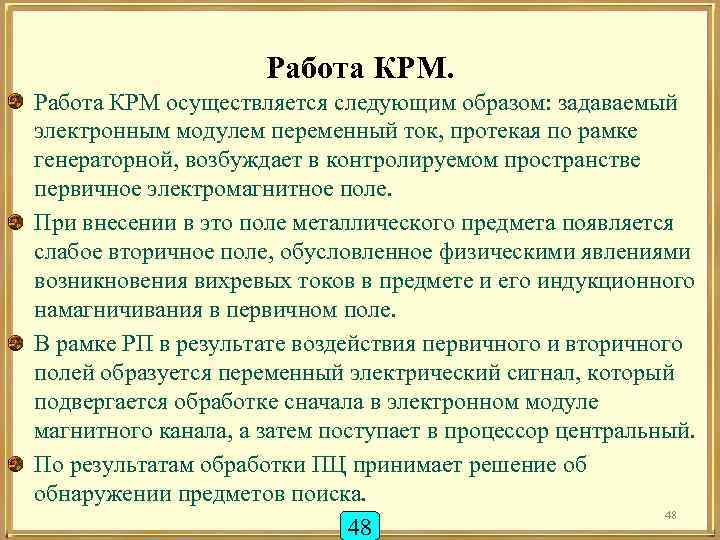 Работа КРМ.

Работа КРМ осуществляется следующим образом: задаваемый электронным модулем переменный ток, протекая по рамке генераторной, возбуждает в контролируемом пространстве первичное электромагнитное поле.

При внесении в это поле металлического предмета появляется слабое вторичное поле, обусловленное физическими явлениями возникновения вихревых токов в предмете и его индукционного намагничивания в первичном поле.

В рамке РП в результате воздействия первичного и вторичного полей образуется переменный электрический сигнал, который подвергается обработке сначала в электронном модуле магнитного канала, а затем поступает в процессор центральный.

По результатам обработки ПЦ принимает решение об обнаружении предметов поиска.

48

48